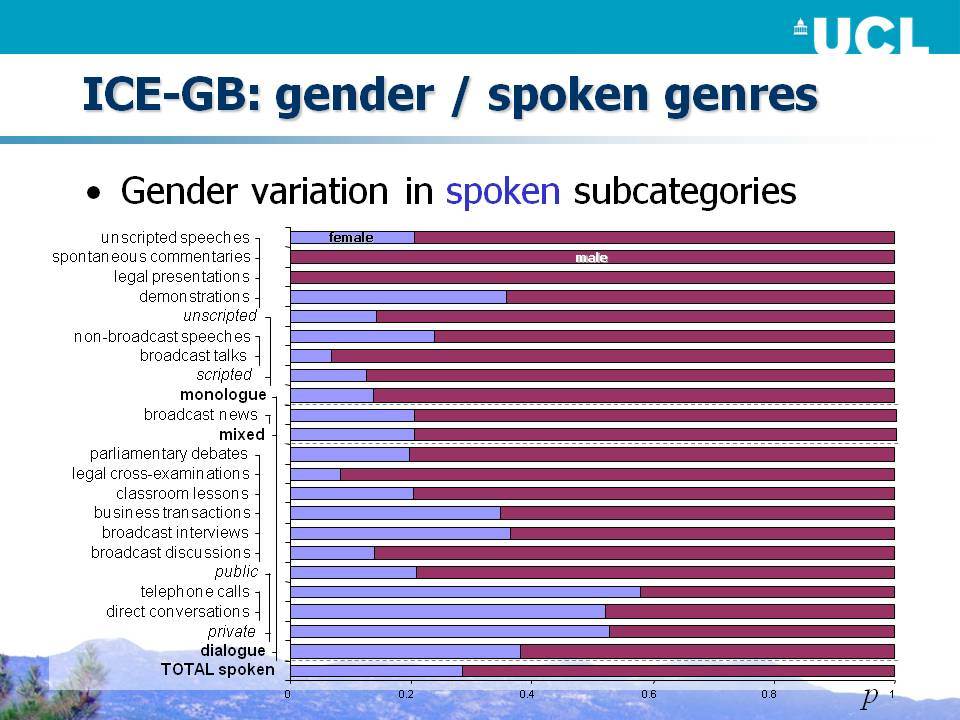 UCL

ICE-GB: gender / spoken genres

• Gender variation in spoken subcategories

unscripted speeches
spontaneous commentaries
legal presentations
demonstrations
unscripted
non-broadcast speeches
broadcast talks
scripted
monologue
broadcast news
mixed
parliamentary debates
legal cross-examinations
classroom lessons
business transactions
broadcast interviews
broadcast discussions
public
telephone calls
direct conversations
private
dialogue
TOTAL spoken

female
male

0
0.2
0.4
0.6
0.8
1
$p$